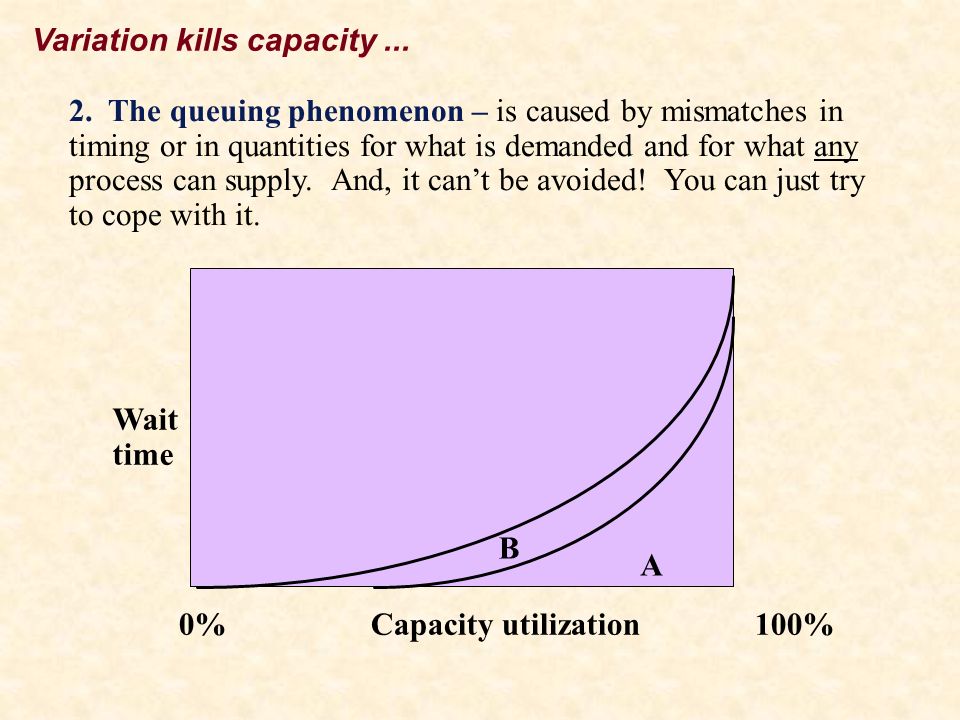 Variation kills capacity ...

2. The queuing phenomenon – is caused by mismatches in timing or in quantities for what is demanded and for what any process can supply. And, it can't be avoided! You can just try to cope with it.

Wait time

B

A

0%

Capacity utilization

100%